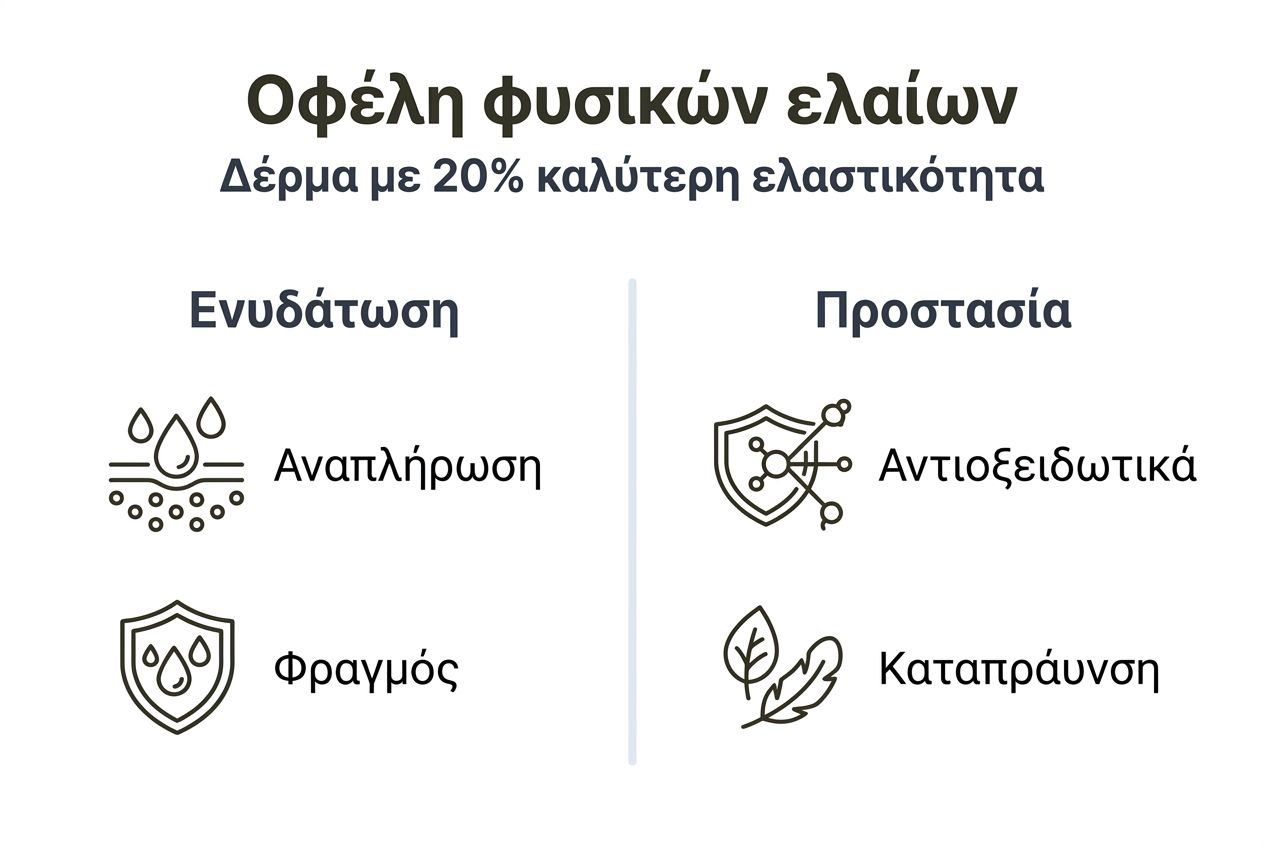 Οφέλη φυσικών ελαίων
Δέρμα με 20% καλύτερη ελαστικότητα

Ενυδάτωση

Αναπλήρωση

Φραγμός

Προστασία

Αντιοξειδωτικά

Καταπράυνση